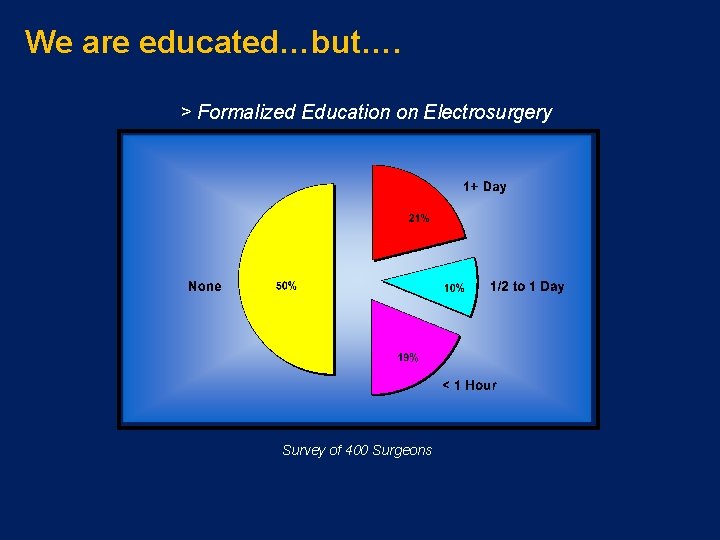 We are educated…but….

> Formalized Education on Electrosurgery

1+ Day
21%
None
50%
10%
1/2 to 1 Day
19%
< 1 Hour

Survey of 400 Surgeons